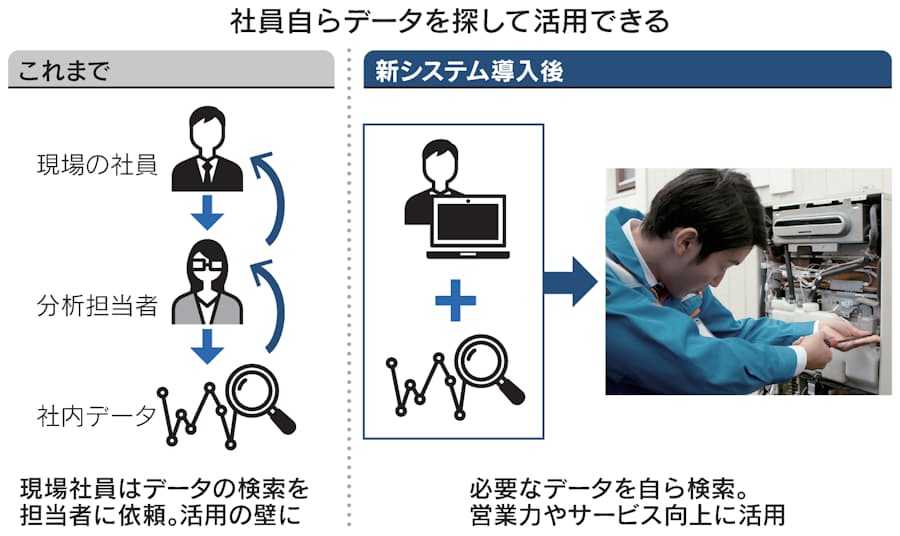 社員自らデータを探して活用できる

これまで

現場の社員

分析担当者

社内データ

現場社員はデータの検索を担当者に依頼。活用の壁に

新システム導入後

必要なデータを自ら検索。営業力やサービス向上に活用